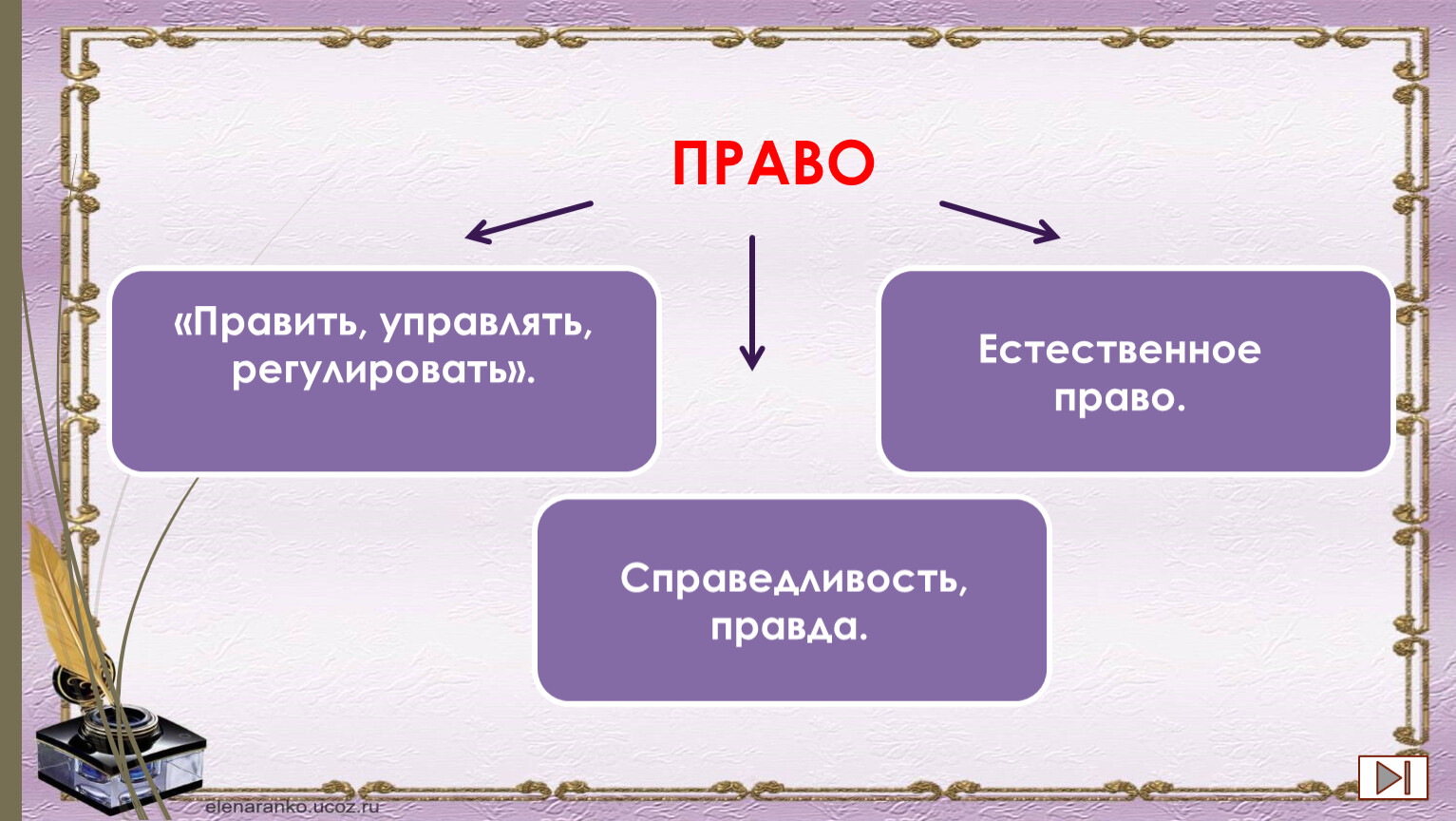 ПРАВО

«Править, управлять, регулировать».

Естественное право.

Справедливость, правда.

elenaranko.ucoz.ru